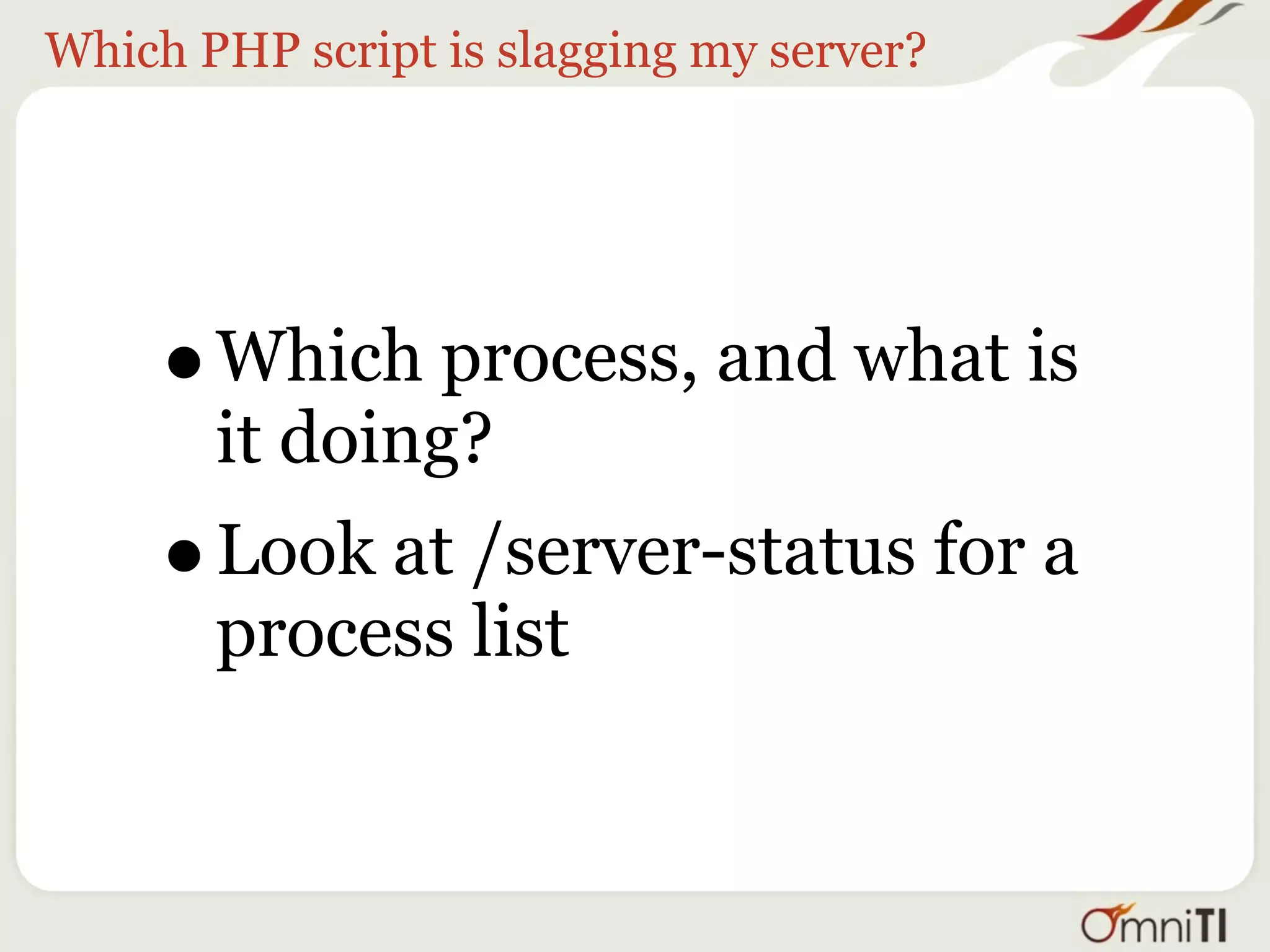 Which PHP script is slagging my server?

• Which process, and what is it doing?

• Look at /server-status for a process list

OmniTI